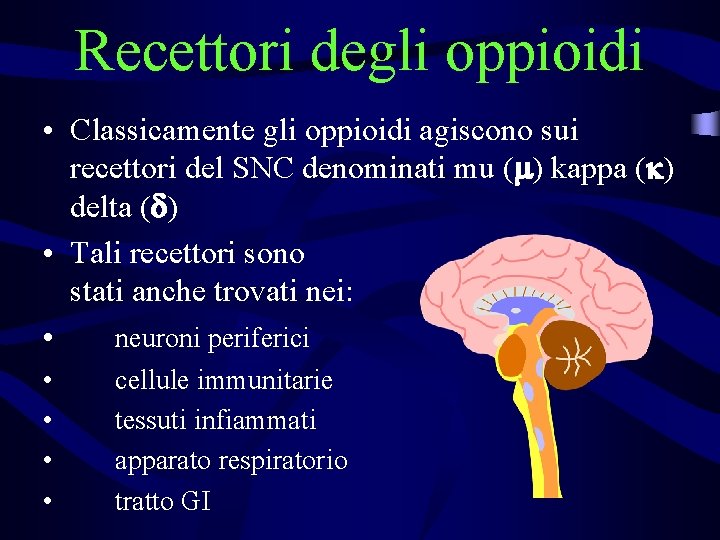 Recettori degli oppioidi

• Classicamente gli oppioidi agiscono sui recettori del SNC denominati mu ($\mu$) kappa ($\kappa$) delta ($\delta$)

• Tali recettori sono stati anche trovati nei:

• neuroni periferici
• cellule immunitarie
• tessuti infiammati
• apparato respiratorio
• tratto GI